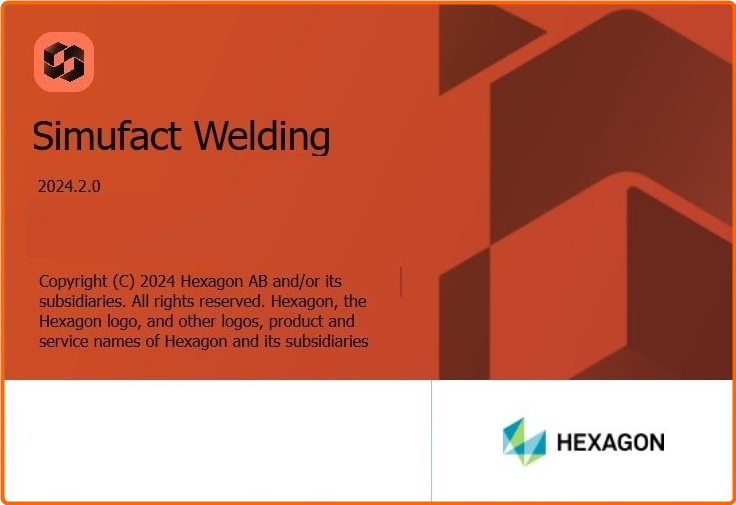 Simufact Welding

2024.2.0

Copyright (C) 2024 Hexagon AB and/or its subsidiaries. All rights reserved. Hexagon, the Hexagon logo, and other logos, product and service names of Hexagon and its subsidiaries

HEXAGON